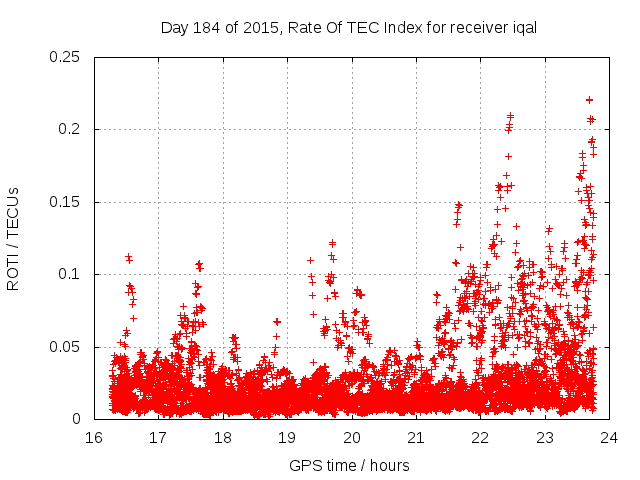 Day 184 of 2015, Rate Of TEC Index for receiver iqal

ROTI / TECUs

0.25
0.2
0.15
0.1
0.05
0

16 17 18 19 20 21 22 23 24

GPS time / hours